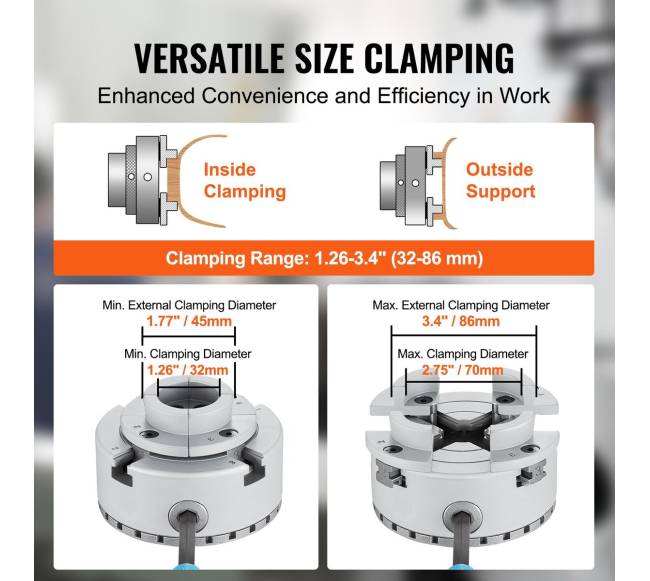 VERSATILE SIZE CLAMPING

Enhanced Convenience and Efficiency in Work

Inside Clamping

Outside Support

Clamping Range: 1.26-3.4" (32-86 mm)

Min. External Clamping Diameter
1.77" / 45mm

Min. Clamping Diameter
1.26" / 32mm

Max. External Clamping Diameter
3.4" / 86mm

Max. Clamping Diameter
2.75" / 70mm